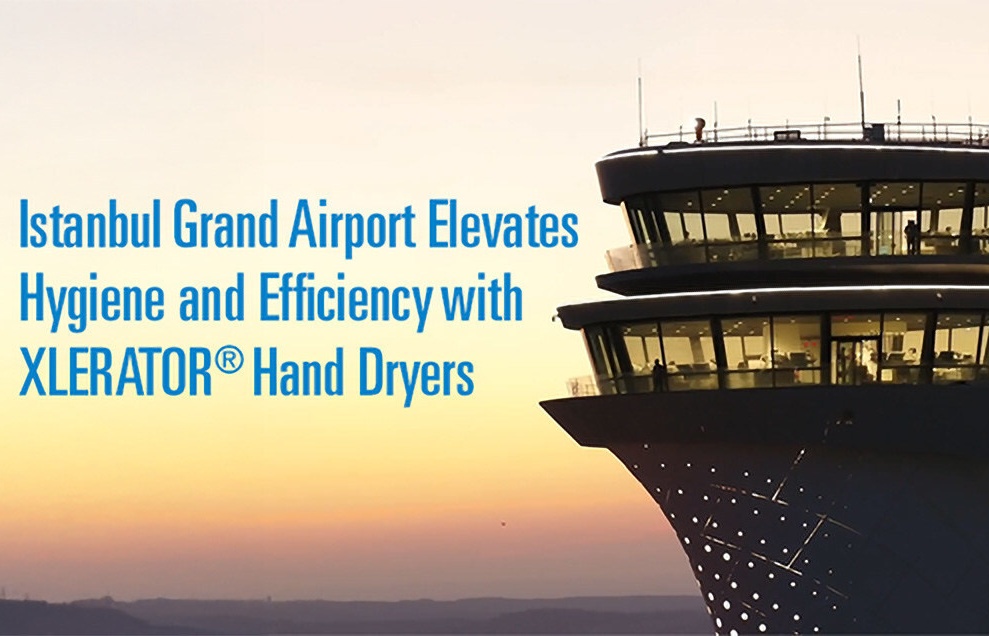 Istanbul Grand Airport Elevates Hygiene and Efficiency with XLERATOR® Hand Dryers